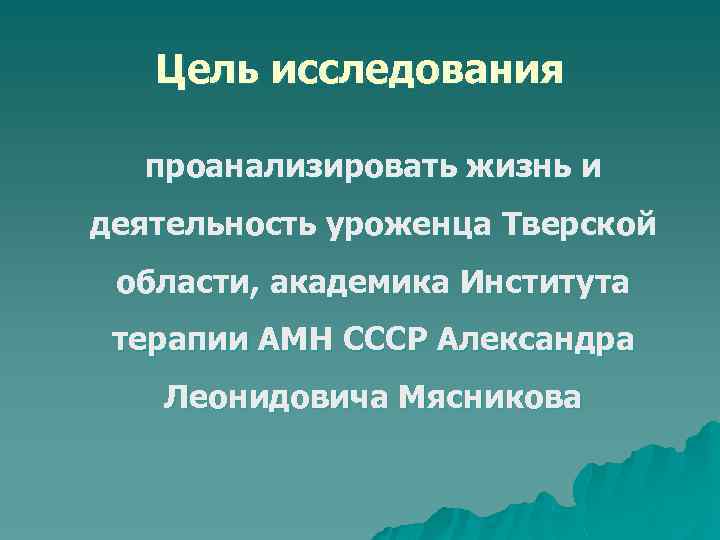 Цель исследования

проанализировать жизнь и деятельность уроженца Тверской области, академика Института терапии АМН СССР Александра Леонидовича Мясникова